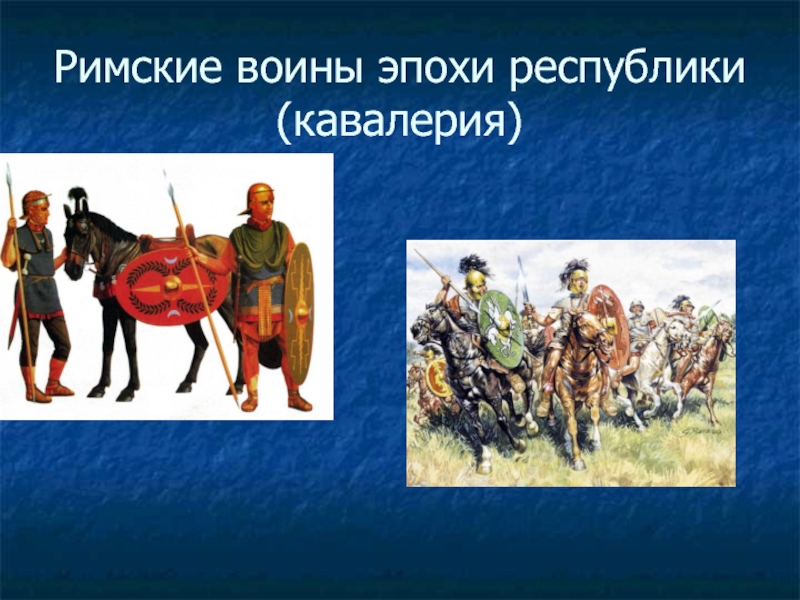 Римские воины эпохи республики (кавалерия)